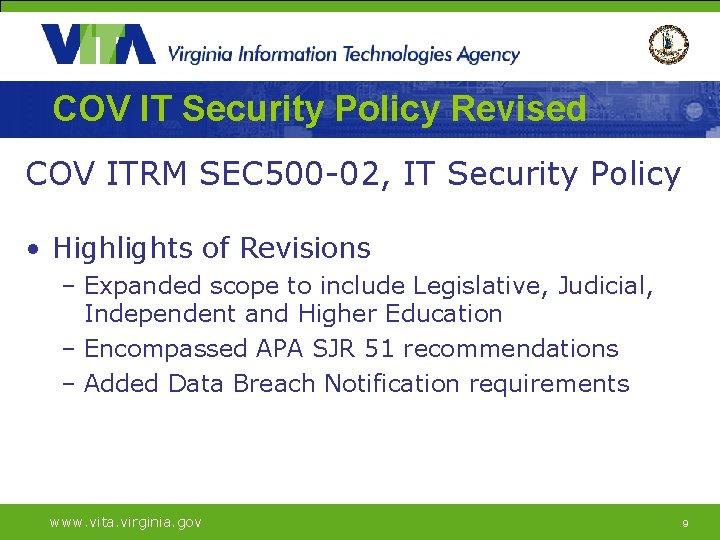 VITA Virginia Information Technologies Agency

COV IT Security Policy Revised

COV ITRM SEC500-02, IT Security Policy

• Highlights of Revisions
– Expanded scope to include Legislative, Judicial, Independent and Higher Education
– Encompassed APA SJR 51 recommendations
– Added Data Breach Notification requirements

www.vita.virginia.gov

9